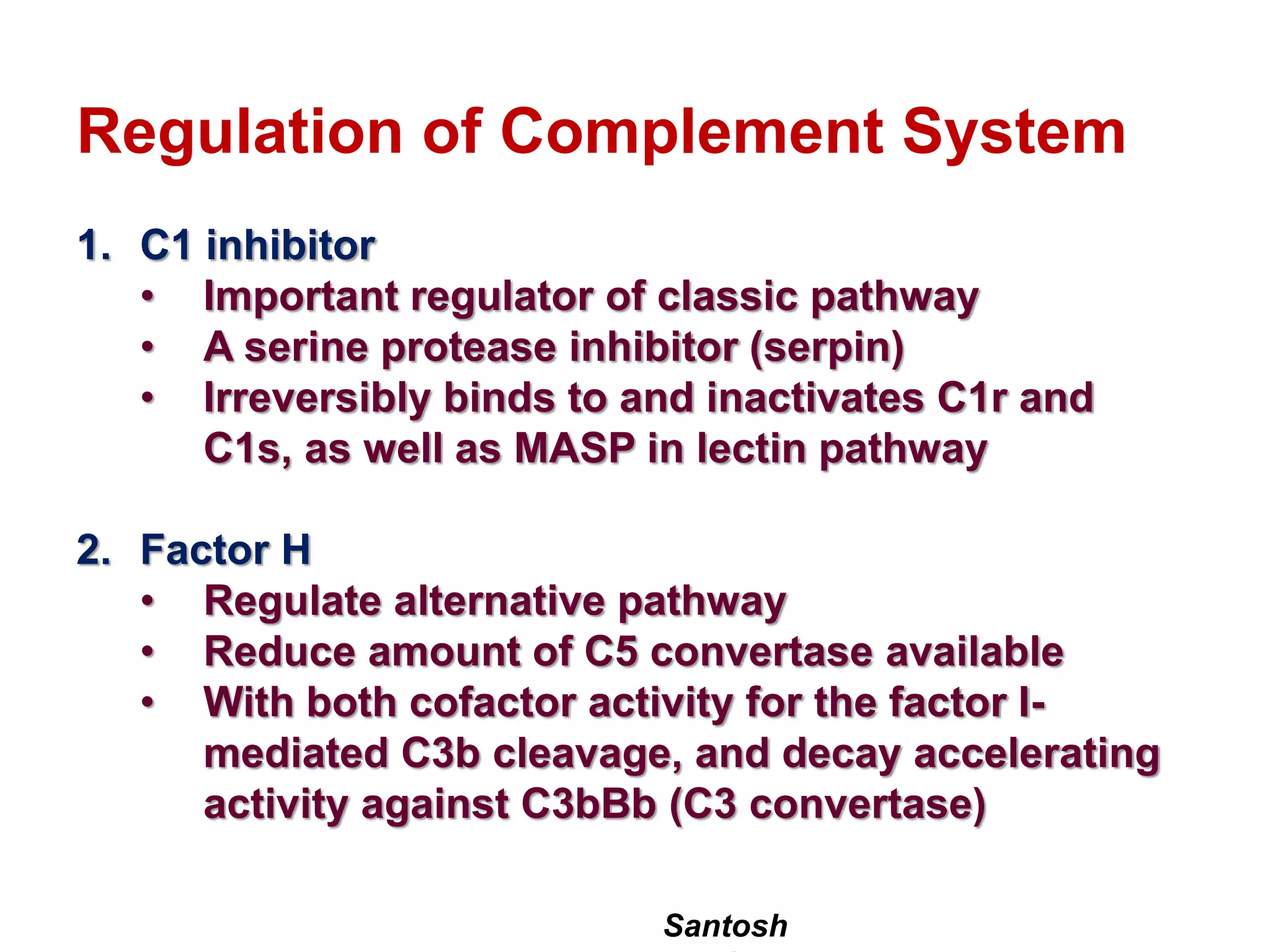 Regulation of Complement System

1. C1 inhibitor
• Important regulator of classic pathway
• A serine protease inhibitor (serpin)
• Irreversibly binds to and inactivates C1r and C1s, as well as MASP in lectin pathway

2. Factor H
• Regulate alternative pathway
• Reduce amount of C5 convertase available
• With both cofactor activity for the factor I-mediated C3b cleavage, and decay accelerating activity against C3bBb (C3 convertase)

Santosh